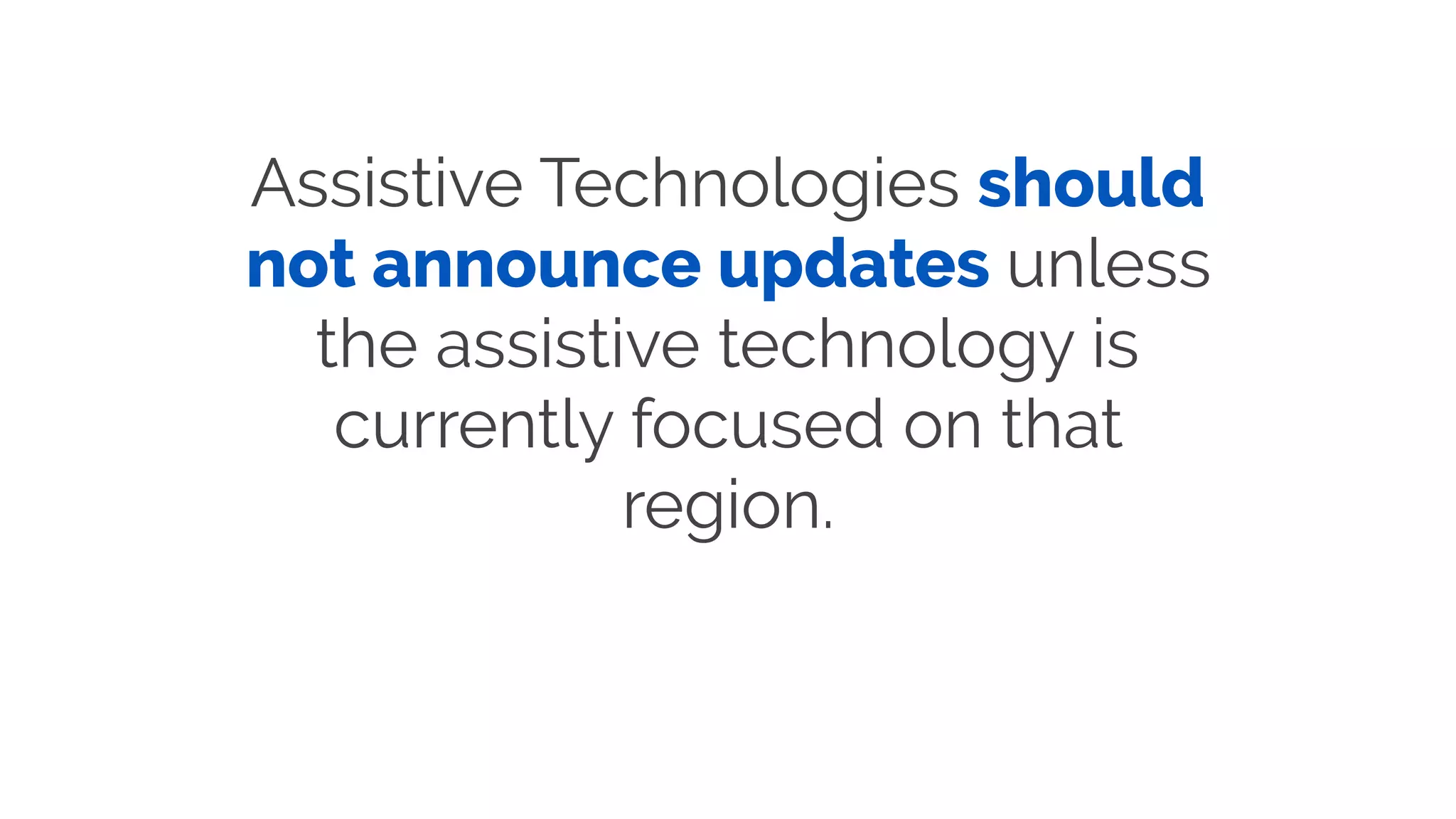 Assistive Technologies should not announce updates unless the assistive technology is currently focused on that region.